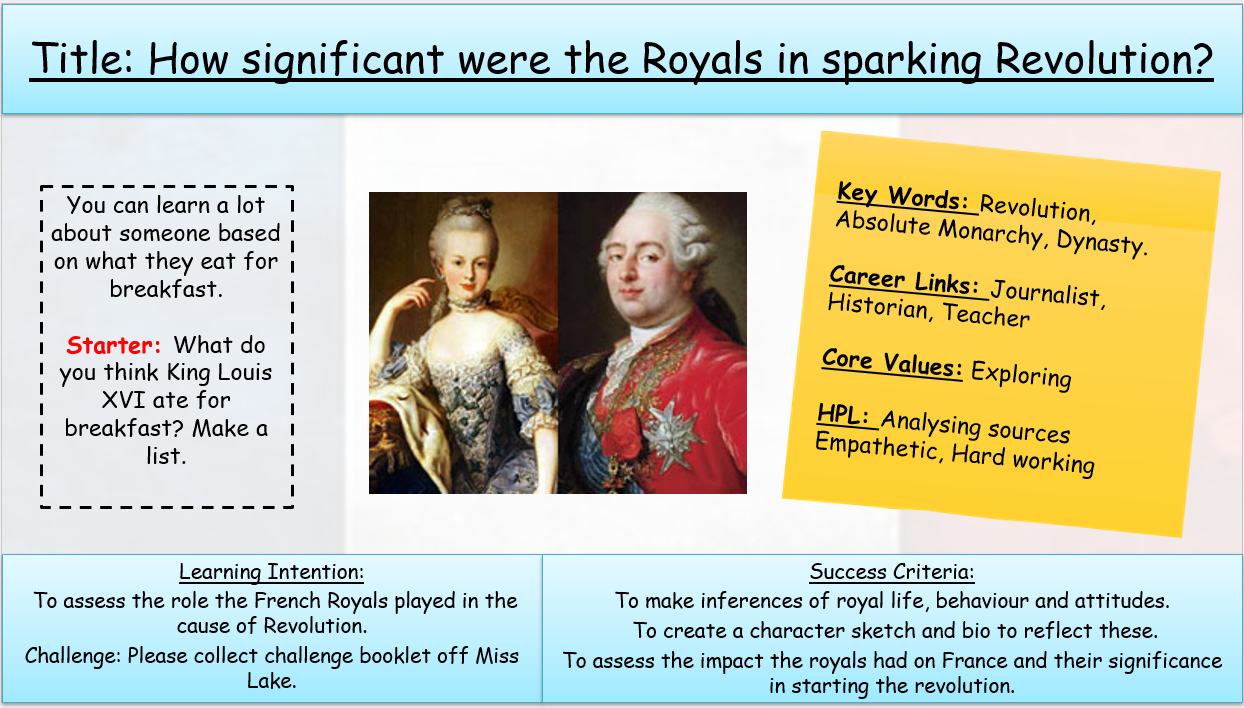 Title: How significant were the Royals in sparking Revolution?

You can learn a lot about someone based on what they eat for breakfast.

Starter: What do you think King Louis XVI ate for breakfast? Make a list.

Key Words: Revolution, Absolute Monarchy, Dynasty.

Career Links: Journalist, Historian, Teacher

Core Values: Exploring

HPL: Analysing sources Empathetic, Hard working

Learning Intention:
To assess the role the French Royals played in the cause of Revolution.
Challenge: Please collect challenge booklet off Miss Lake.

Success Criteria:
To make inferences of royal life, behaviour and attitudes.
To create a character sketch and bio to reflect these.
To assess the impact the royals had on France and their significance in starting the revolution.